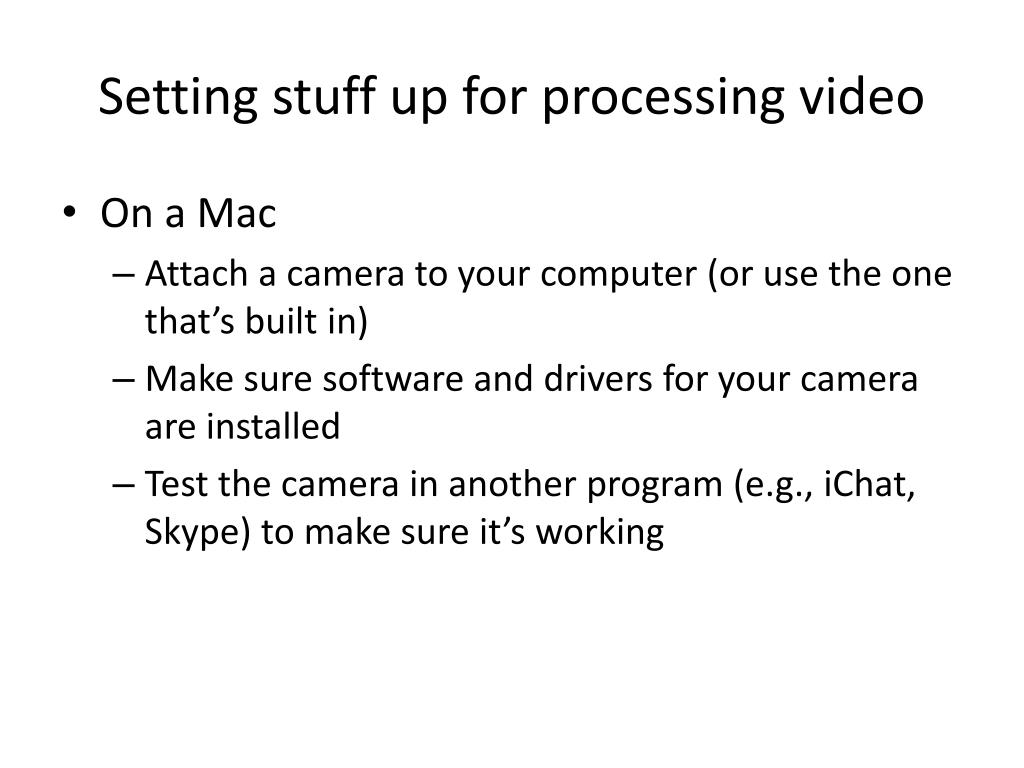 Setting stuff up for processing video

• On a Mac
– Attach a camera to your computer (or use the one that’s built in)
– Make sure software and drivers for your camera are installed
– Test the camera in another program (e.g., iChat, Skype) to make sure it’s working